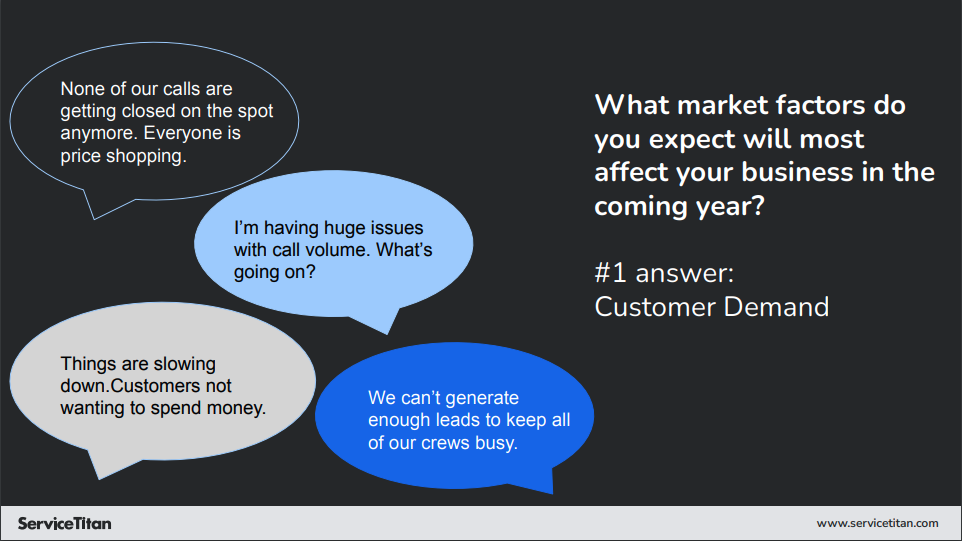 None of our calls are getting closed on the spot anymore. Everyone is price shopping.

I'm having huge issues with call volume. What's going on?

Things are slowing down.Customers not wanting to spend money.

We can't generate enough leads to keep all of our crews busy.

What market factors do you expect will most affect your business in the coming year?

#1 answer:
Customer Demand

ServiceTitan

www.servicetitan.com